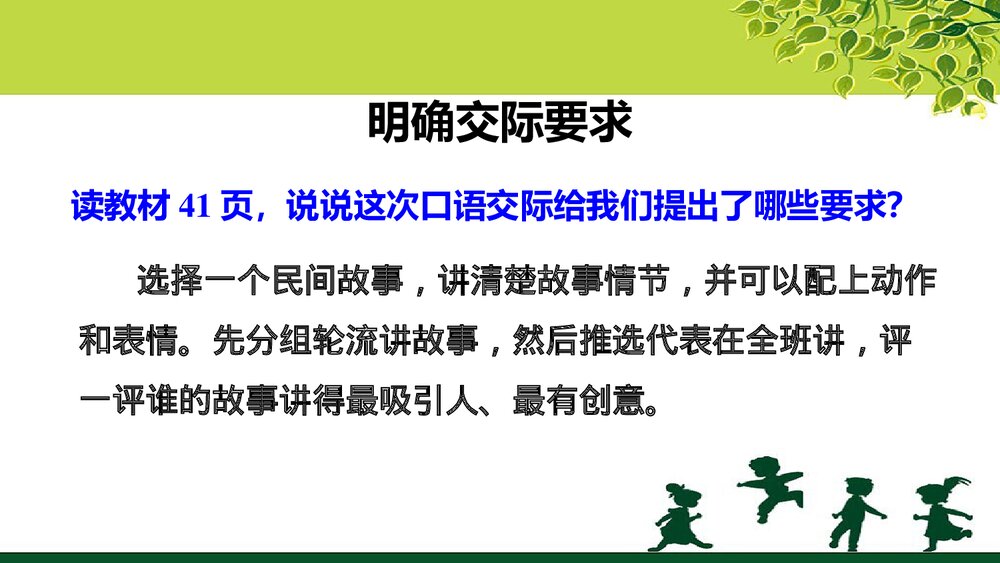 明确交际要求

读教材 41 页，说说这次口语交际给我们提出了哪些要求?

选择一个民间故事，讲清楚故事情节，并可以配上动作和表情。先分组轮流讲故事，然后推选代表在全班讲，评一评谁的故事讲得最吸引人、最有创意。